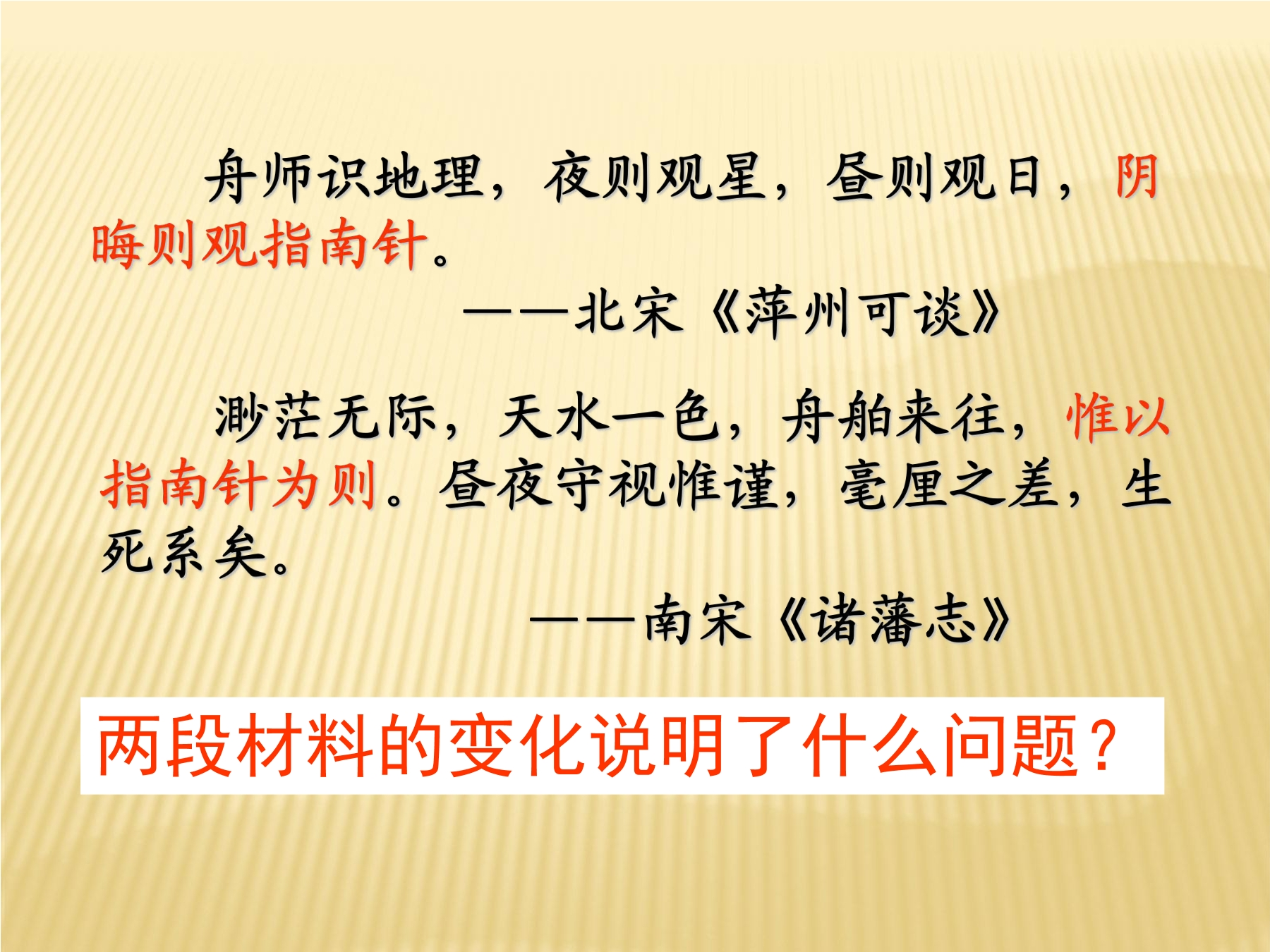 舟师识地理，夜则观星，昼则观日，阴晦则观指南针。

——北宋《萍州可谈》

渺茫无际，天水一色，舟舶来往，惟以指南针为则。昼夜守视惟谨，毫厘之差，生死系矣。

——南宋《诸藩志》

两段材料的变化说明了什么问题？